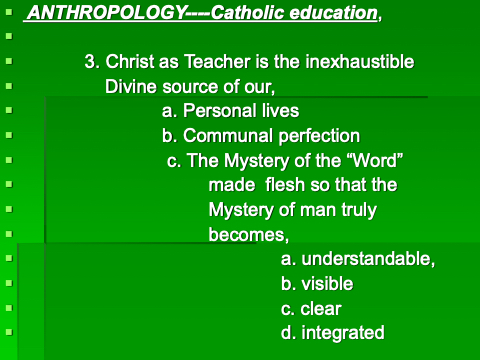 ANTHROPOLOGY----Catholic education,

3. Christ as Teacher is the inexhaustible Divine source of our,

a. Personal lives

b. Communal perfection

c. The Mystery of the “Word” made flesh so that the Mystery of man truly becomes,

a. understandable,

b. visible

c. clear

d. integrated